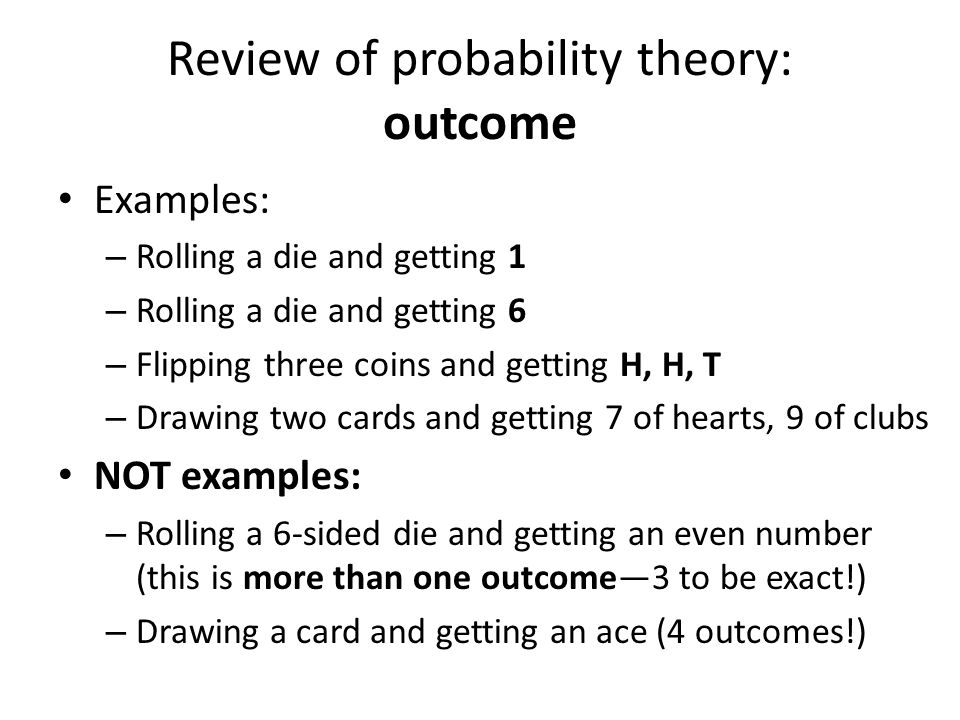 Review of probability theory:
outcome

• Examples:
– Rolling a die and getting 1
– Rolling a die and getting 6
– Flipping three coins and getting H, H, T
– Drawing two cards and getting 7 of hearts, 9 of clubs

• NOT examples:
– Rolling a 6-sided die and getting an even number (this is more than one outcome—3 to be exact!)
– Drawing a card and getting an ace (4 outcomes!)